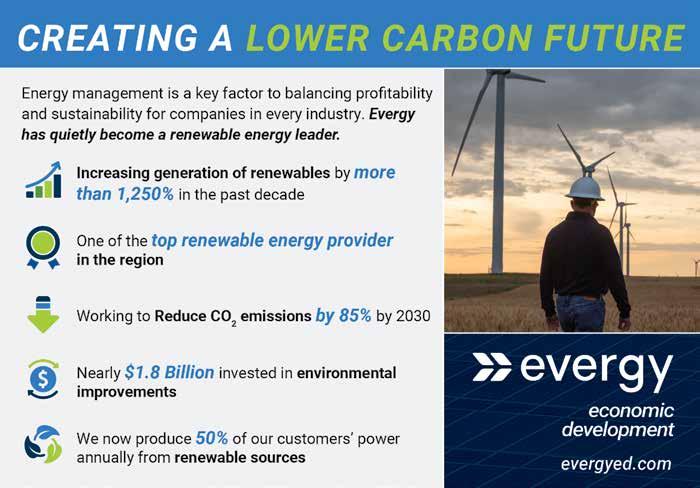 CREATING A LOWER CARBON FUTURE

Energy management is a key factor to balancing profitability and sustainability for companies in every industry. Evergy has quietly become a renewable energy leader.

Increasing generation of renewables by more than 1,250% in the past decade

One of the top renewable energy provider in the region

Working to Reduce $CO_2$ emissions by 85% by 2030

Nearly $1.8 Billion invested in environmental improvements

We now produce 50% of our customers' power annually from renewable sources

evergy

economic development

evergyed.com